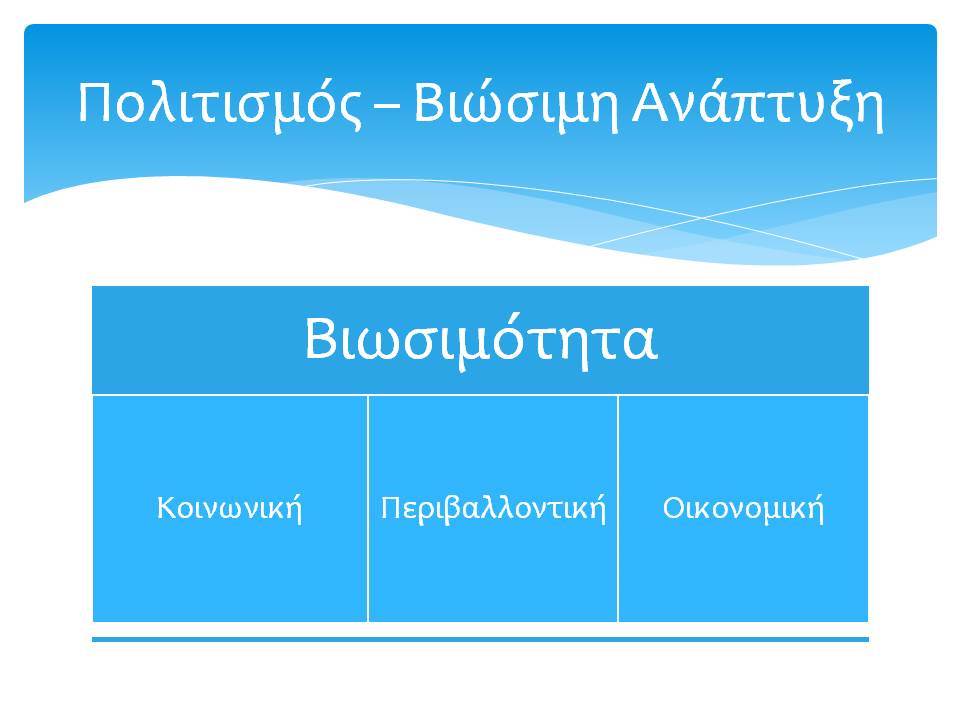 Πολιτισμός – Βιώσιμη Ανάπτυξη

Βιωσιμότητα

Κοινωνική

Περιβαλλοντική

Οικονομική